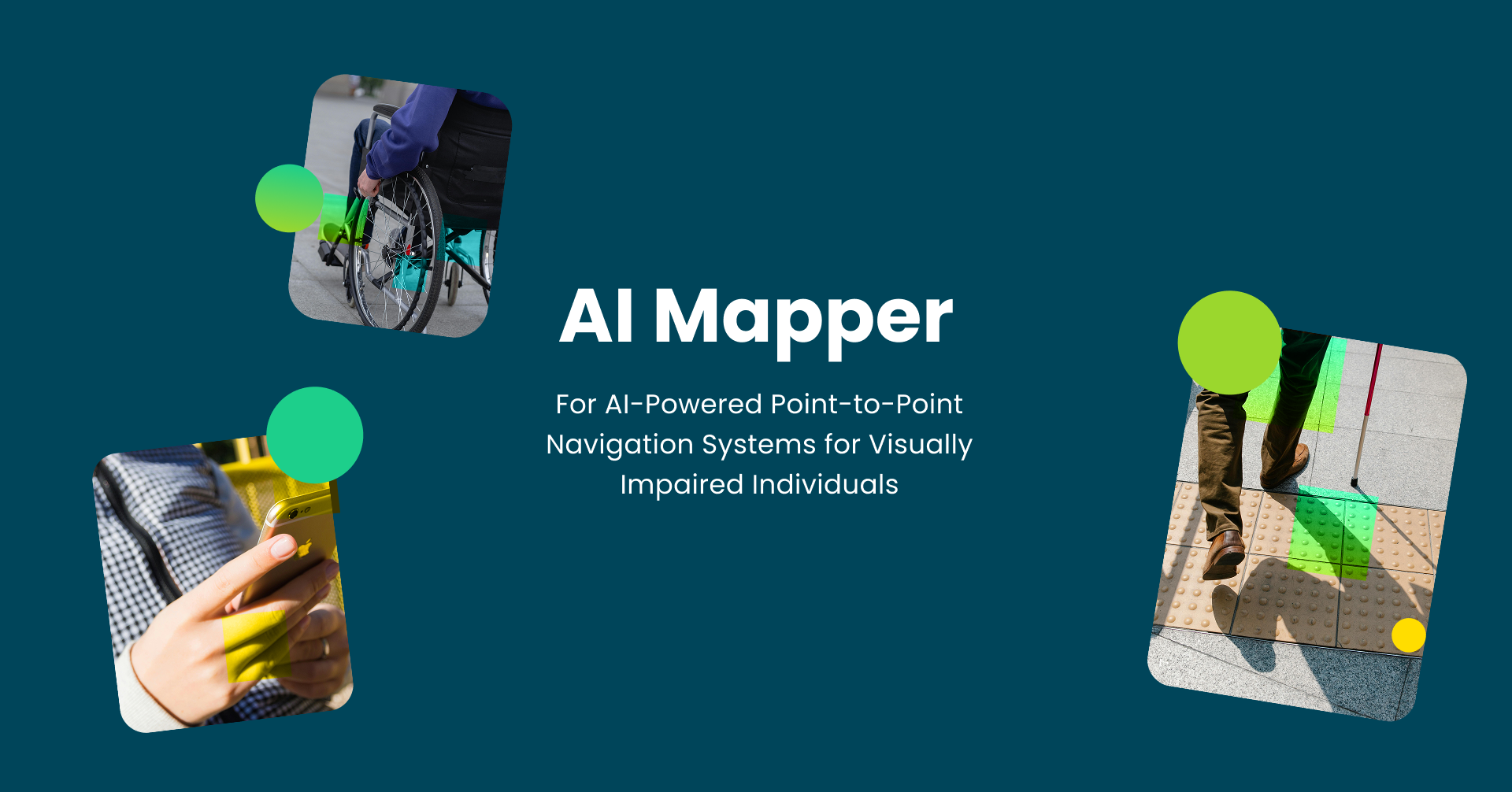 AI Mapper

For AI-Powered Point-to-Point Navigation Systems for Visually Impaired Individuals